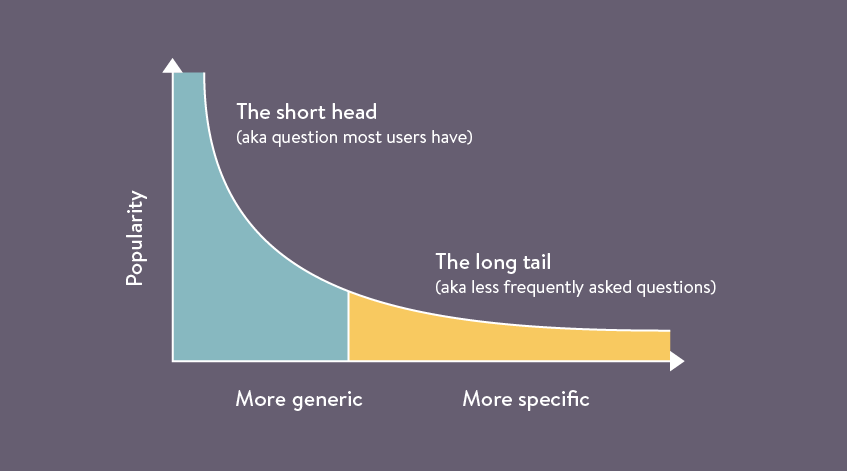 Popularity

The short head
(aka question most users have)

The long tail
(aka less frequently asked questions)

More generic

More specific